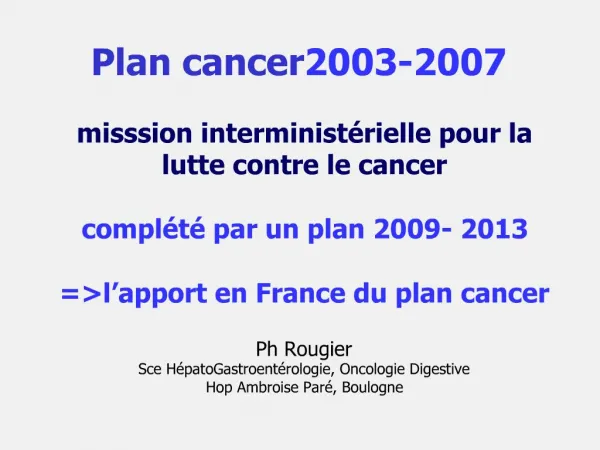 Plan cancer2003-2007

misssion interministérielle pour la lutte contre le cancer

complété par un plan 2009- 2013

=>l’apport en France du plan cancer

Ph Rougier
Sce HépatoGastroentérologie, Oncologie Digestive
Hop Ambroise Paré, Boulogne